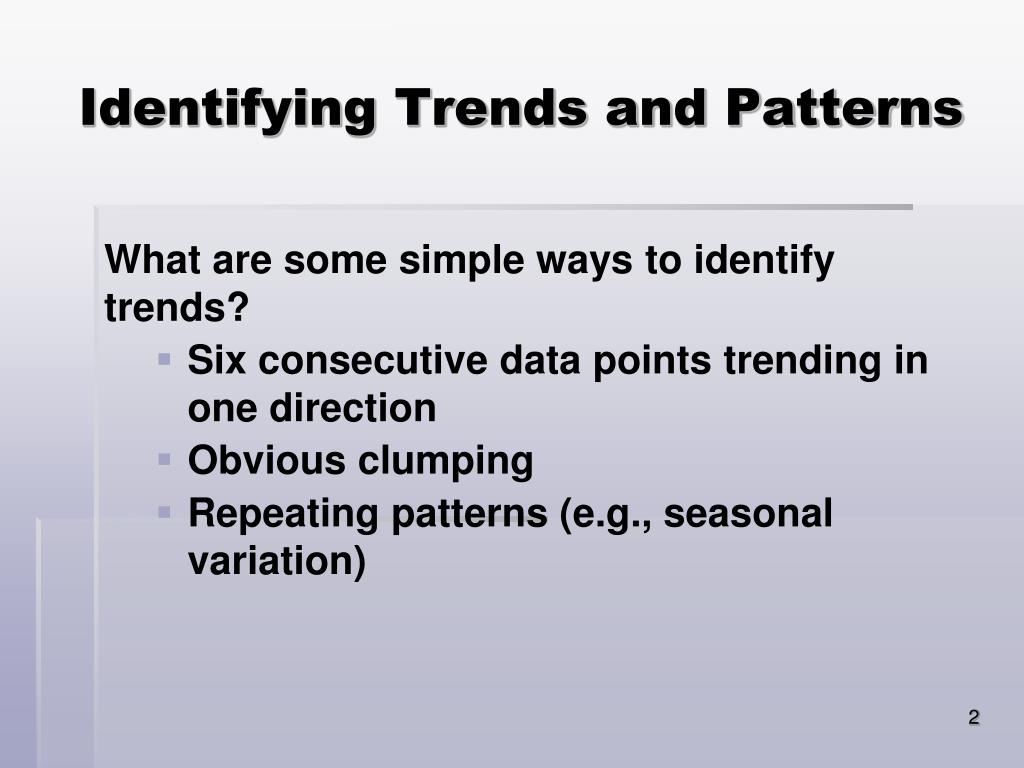 Identifying Trends and Patterns

What are some simple ways to identify trends?

- Six consecutive data points trending in one direction
- Obvious clumping
- Repeating patterns (e.g., seasonal variation)

2